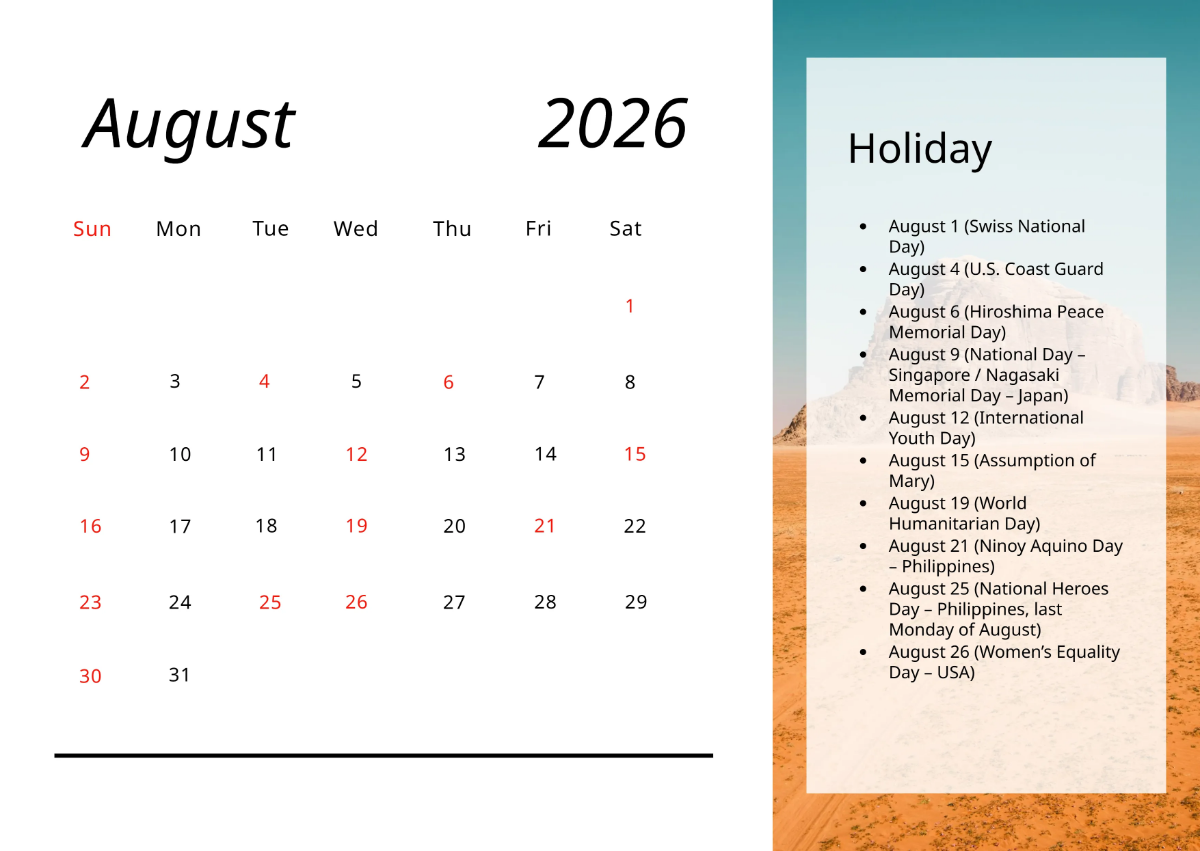 August 2026

| Sun | Mon | Tue | Wed | Thu | Fri | Sat |
|---|---|---|---|---|---|---|
| | | | | | | 1 |
| 2 | 3 | 4 | 5 | 6 | 7 | 8 |
| 9 | 10 | 11 | 12 | 13 | 14 | 15 |
| 16 | 17 | 18 | 19 | 20 | 21 | 22 |
| 23 | 24 | 25 | 26 | 27 | 28 | 29 |
| 30 | 31 | | | | | |

Holiday

- August 1 (Swiss National Day)
- August 4 (U.S. Coast Guard Day)
- August 6 (Hiroshima Peace Memorial Day)
- August 9 (National Day – Singapore / Nagasaki Memorial Day – Japan)
- August 12 (International Youth Day)
- August 15 (Assumption of Mary)
- August 19 (World Humanitarian Day)
- August 21 (Ninoy Aquino Day – Philippines)
- August 25 (National Heroes Day – Philippines, last Monday of August)
- August 26 (Women's Equality Day – USA)